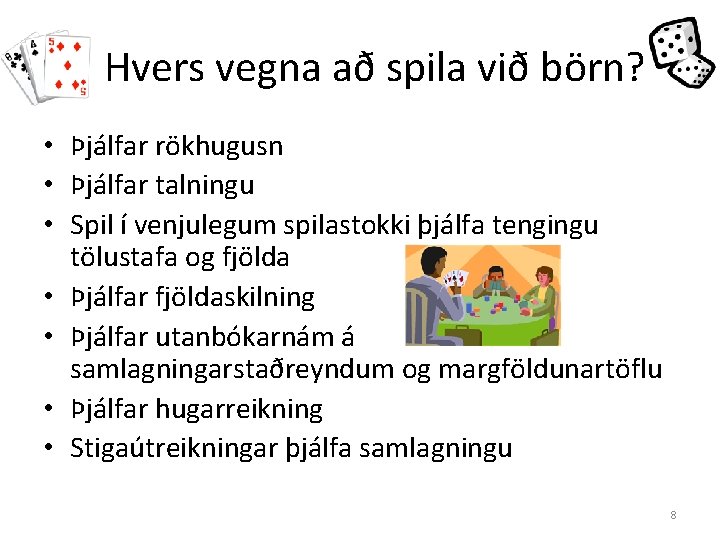 Hvers vegna að spila við börn?

• Þjálfar rökhugusn
• Þjálfar talningu
• Spil í venjulegum spilastokki þjálfa tengingu tölustafa og fjölda
• Þjálfar fjöldaskilning
• Þjálfar utanbókarnám á samlagningarstaðreyndum og margföldunartöflu
• Þjálfar hugarreikning
• Stigaútreikningar þjálfa samlagningu

8